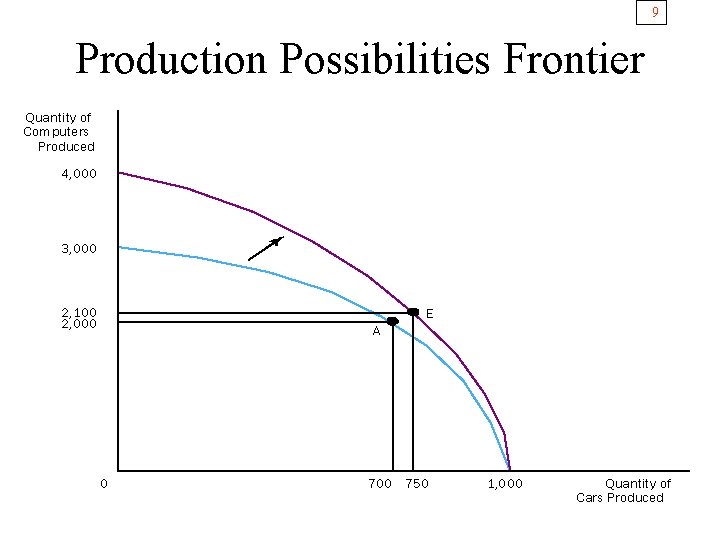 9

Production Possibilities Frontier

Quantity of Computers Produced

4,000

3,000

2,100
2,000

E

A

0

700 750

1,000

Quantity of Cars Produced